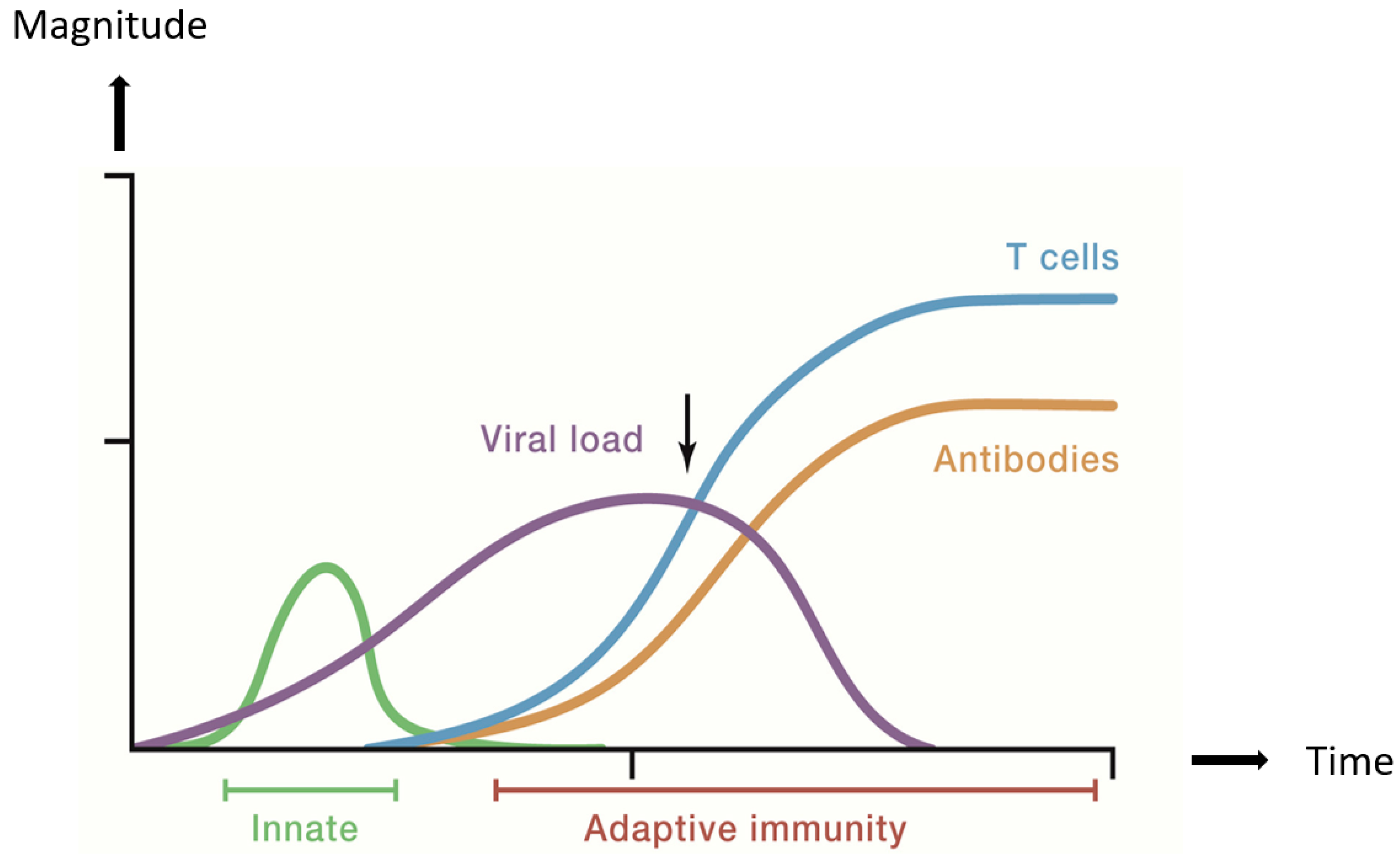 Magnitude

T cells

Viral load

Antibodies

Time

Innate

Adaptive immunity